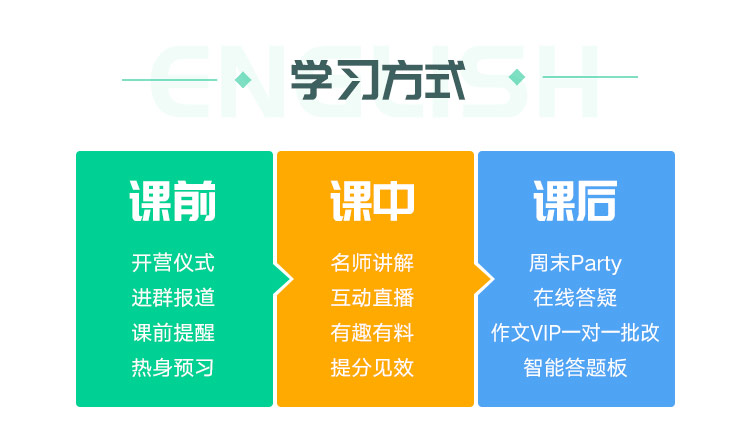 ENGLISH

学习方式

课前

开营仪式
进群报道
课前提醒
热身预习

课中

名师讲解
互动直播
有趣有料
提分见效

课后

周末Party
在线答疑
作文VIP一对一批改
智能答题板